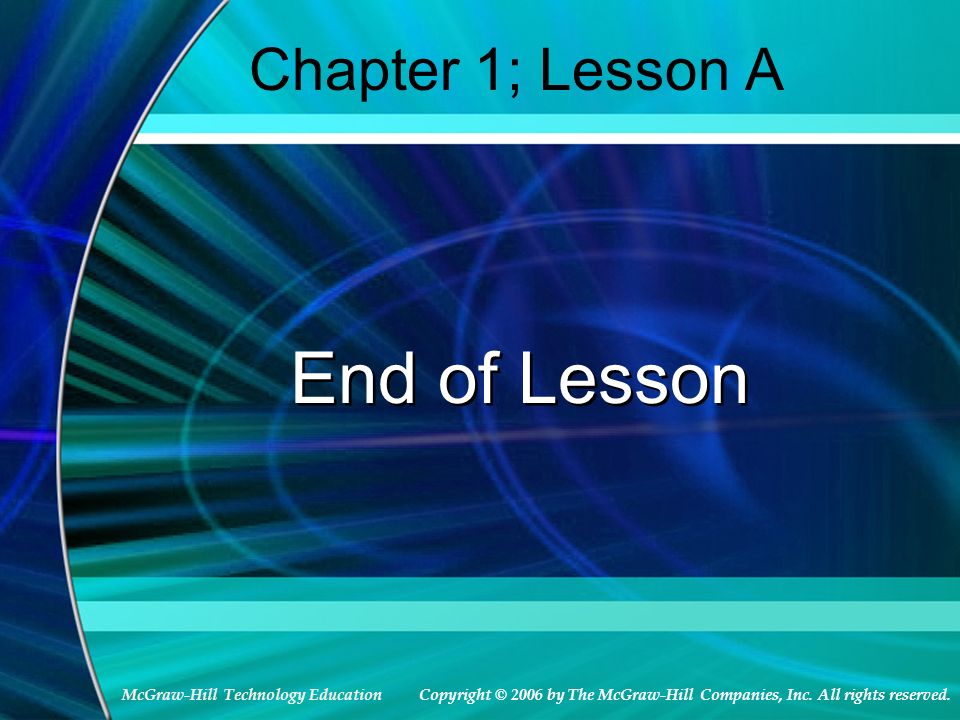 Chapter 1; Lesson A

End of Lesson

McGraw-Hill Technology Education Copyright © 2006 by The McGraw-Hill Companies, Inc. All rights reserved.